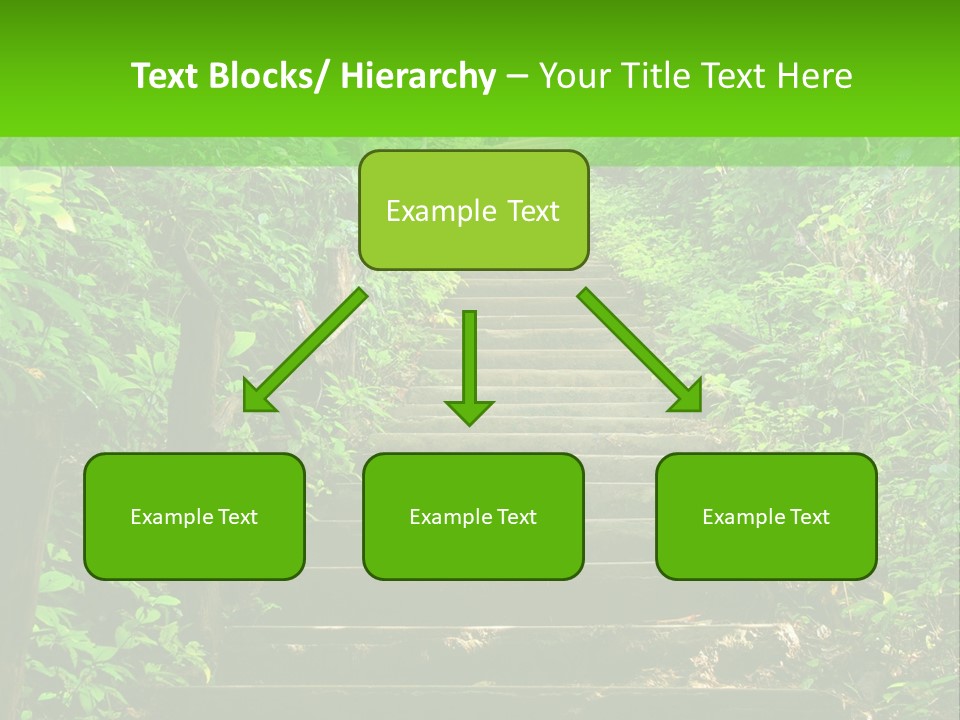 Text Blocks/ Hierarchy – Your Title Text Here

Example Text

Example Text

Example Text

Example Text